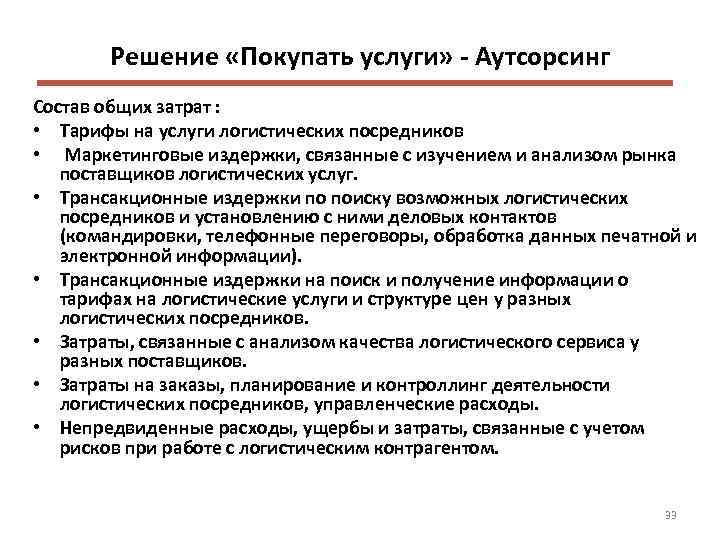 Решение «Покупать услуги» - Аутсорсинг

Состав общих затрат :

• Тарифы на услуги логистических посредников
• Маркетинговые издержки, связанные с изучением и анализом рынка поставщиков логистических услуг.
• Трансакционные издержки по поиску возможных логистических посредников и установлению с ними деловых контактов (командировки, телефонные переговоры, обработка данных печатной и электронной информации).
• Трансакционные издержки на поиск и получение информации о тарифах на логистические услуги и структуре цен у разных логистических посредников.
• Затраты, связанные с анализом качества логистического сервиса у разных поставщиков.
• Затраты на заказы, планирование и контроллинг деятельности логистических посредников, управленческие расходы.
• Непредвиденные расходы, ущербы и затраты, связанные с учетом рисков при работе с логистическим контрагентом.

33